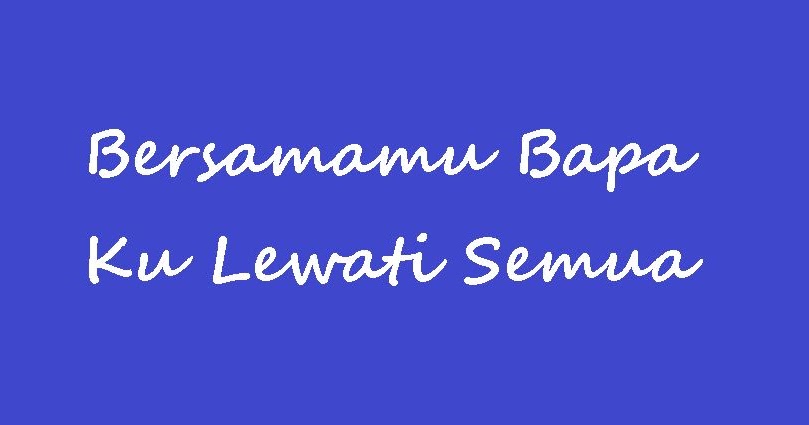 Bersamamu Bapa
Ku Lewati Semua